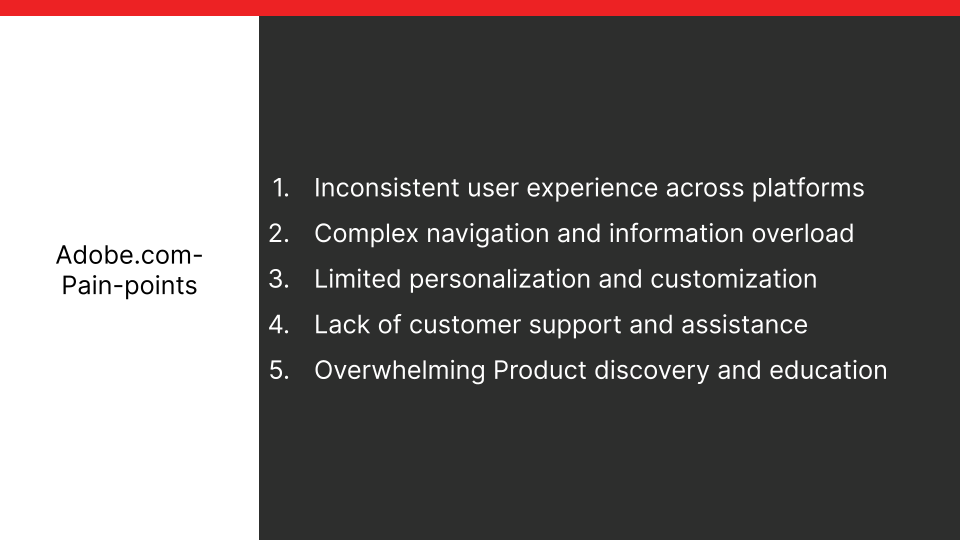 Adobe.com-
Pain-points

1. Inconsistent user experience across platforms
2. Complex navigation and information overload
3. Limited personalization and customization
4. Lack of customer support and assistance
5. Overwhelming Product discovery and education